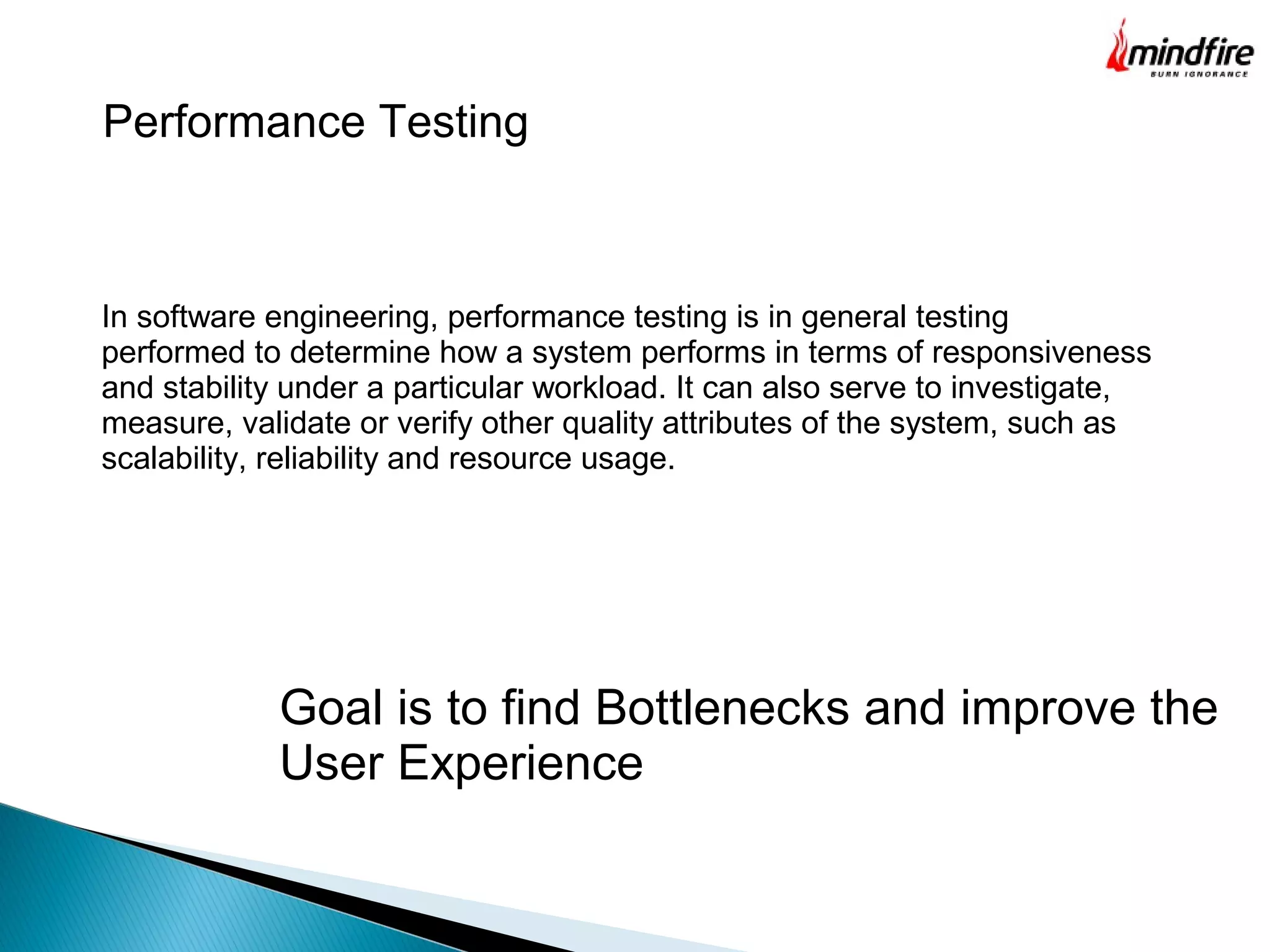 mindfire
BURN IGNORANCE

Performance Testing

In software engineering, performance testing is in general testing performed to determine how a system performs in terms of responsiveness and stability under a particular workload. It can also serve to investigate, measure, validate or verify other quality attributes of the system, such as scalability, reliability and resource usage.

Goal is to find Bottlenecks and improve the User Experience